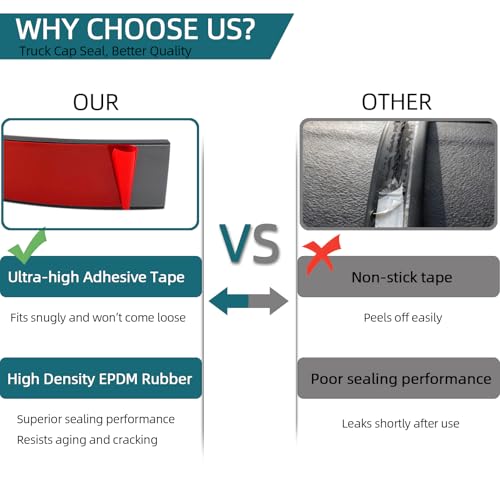 WHY CHOOSE US?
Truck Cap Seal, Better Quality

OUR

Ultra-high Adhesive Tape

Fits snugly and won't come loose

High Density EPDM Rubber

Superior sealing performance
Resists aging and cracking

VS

OTHER

Non-stick tape

Peels off easily

Poor sealing performance

Leaks shortly after use